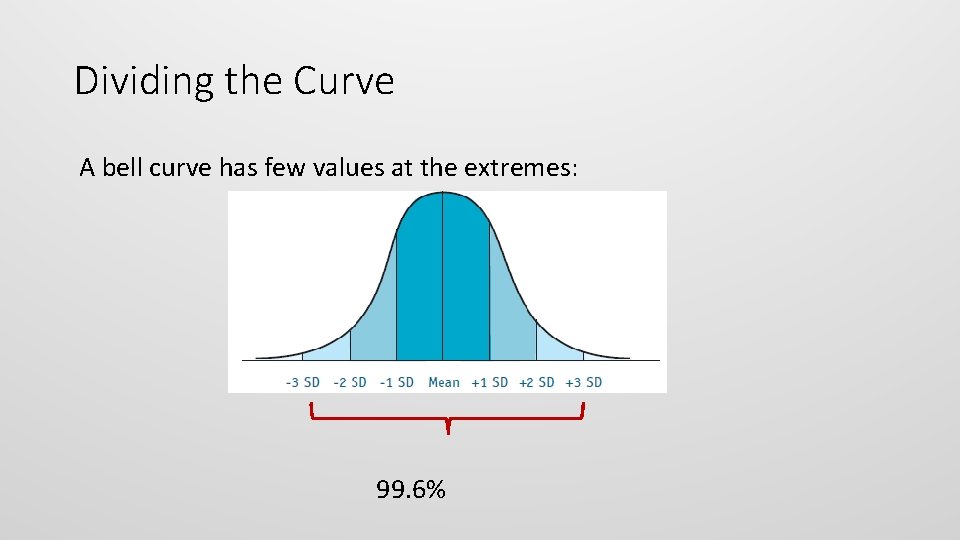 Dividing the Curve

A bell curve has few values at the extremes:

-3 SD -2 SD -1 SD Mean +1 SD +2 SD +3 SD

99.6%